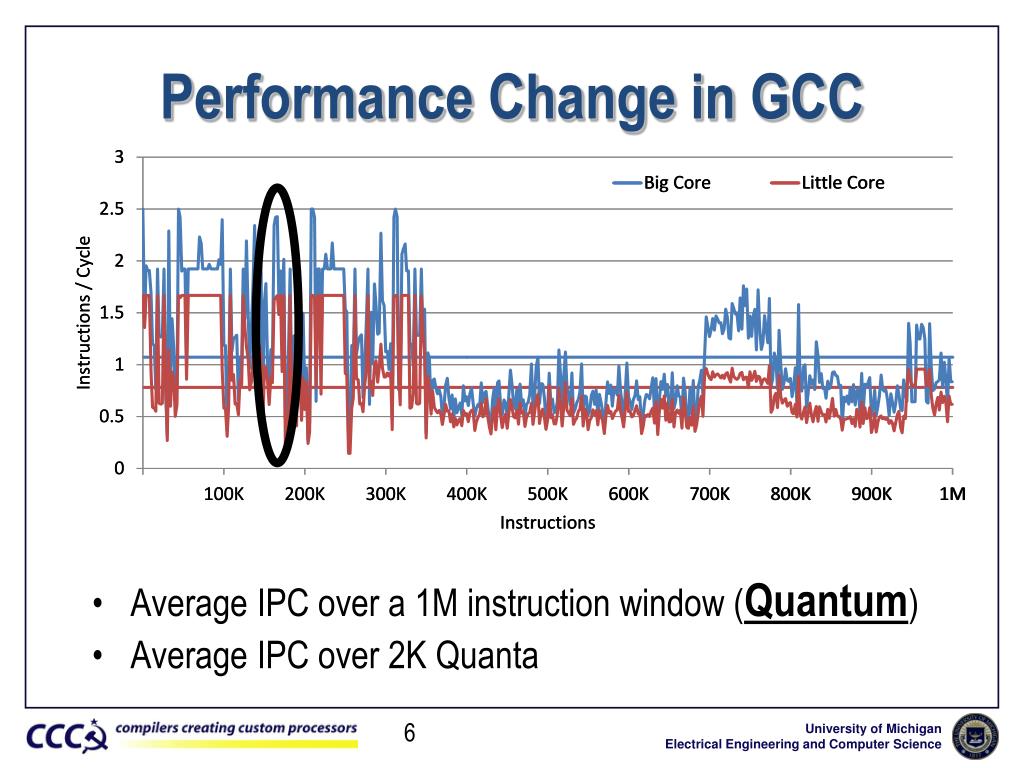 Performance Change in GCC

Big Core
Little Core

Instructions / Cycle

3
2.5
2
1.5
1
0.5
0

100K 200K 300K 400K 500K 600K 700K 800K 900K 1M

Instructions

• Average IPC over a 1M instruction window (Quantum)
• Average IPC over 2K Quanta

CCC compilers creating custom processors

6

University of Michigan
Electrical Engineering and Computer Science